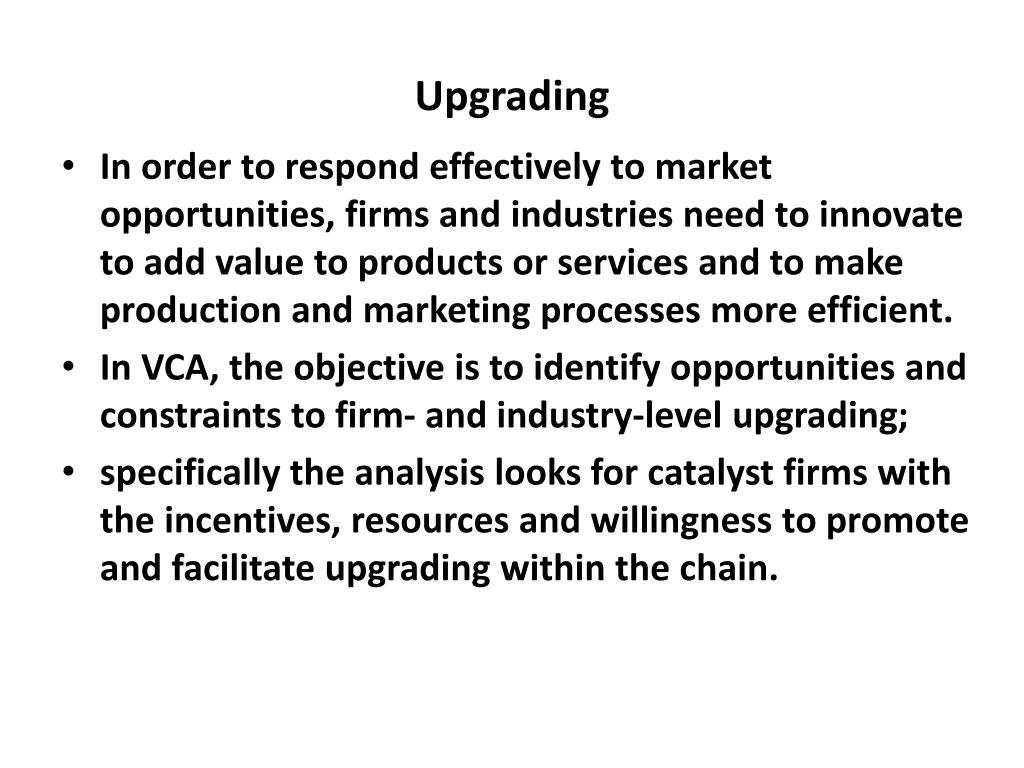 Upgrading

• In order to respond effectively to market opportunities, firms and industries need to innovate to add value to products or services and to make production and marketing processes more efficient.
• In VCA, the objective is to identify opportunities and constraints to firm- and industry-level upgrading;
• specifically the analysis looks for catalyst firms with the incentives, resources and willingness to promote and facilitate upgrading within the chain.